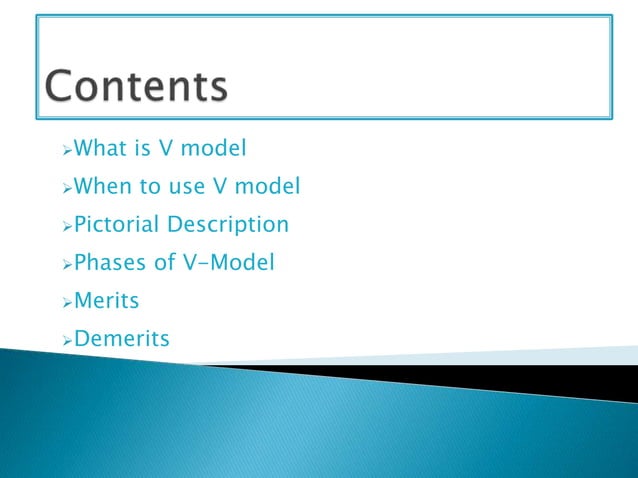 Contents

➢What is V model
➢When to use V model
➢Pictorial Description
➢Phases of V-Model
➢Merits
➢Demerits